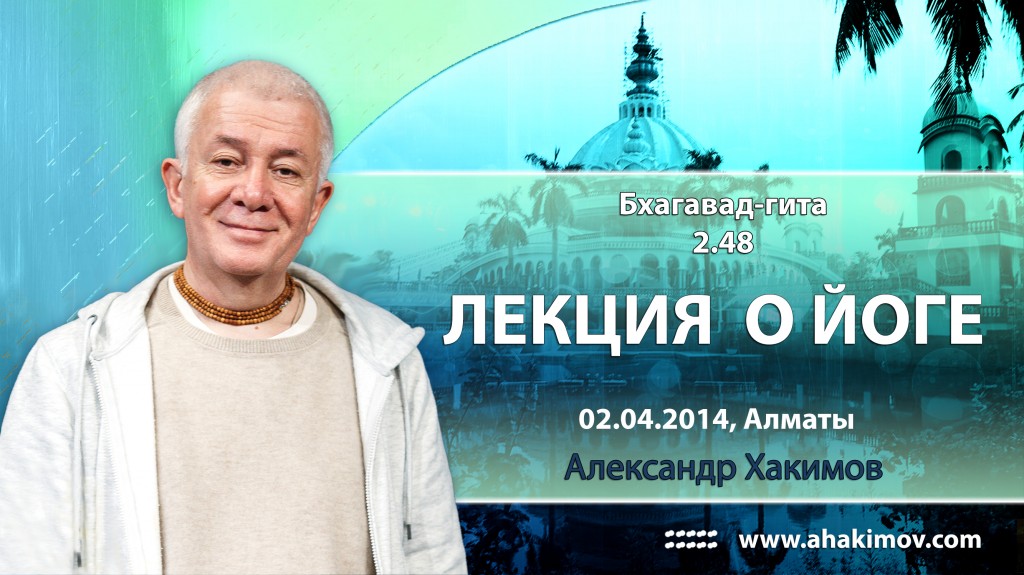 Бхагавад-гита
2.48

ЛЕКЦИЯ О ЙОГЕ

02.04.2014, Алматы

Александр Хакимов

www.ahakimov.com